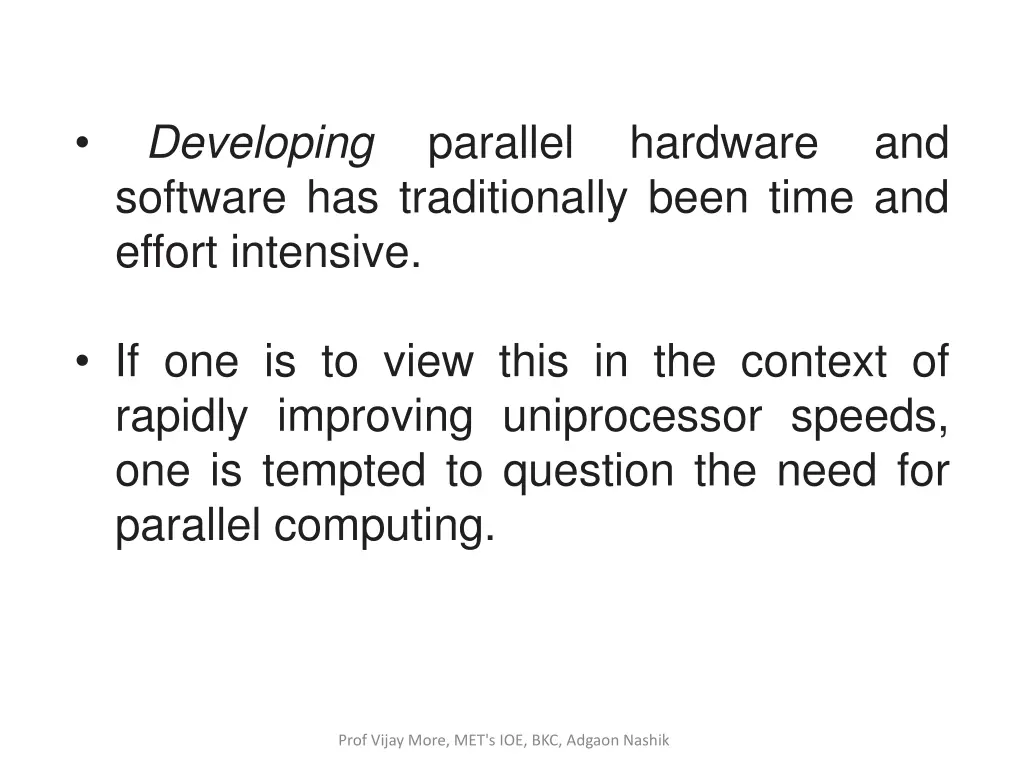 • Developing parallel hardware and software has traditionally been time and effort intensive.

• If one is to view this in the context of rapidly improving uniprocessor speeds, one is tempted to question the need for parallel computing.

Prof Vijay More, MET's IOE, BKC, Adgaon Nashik